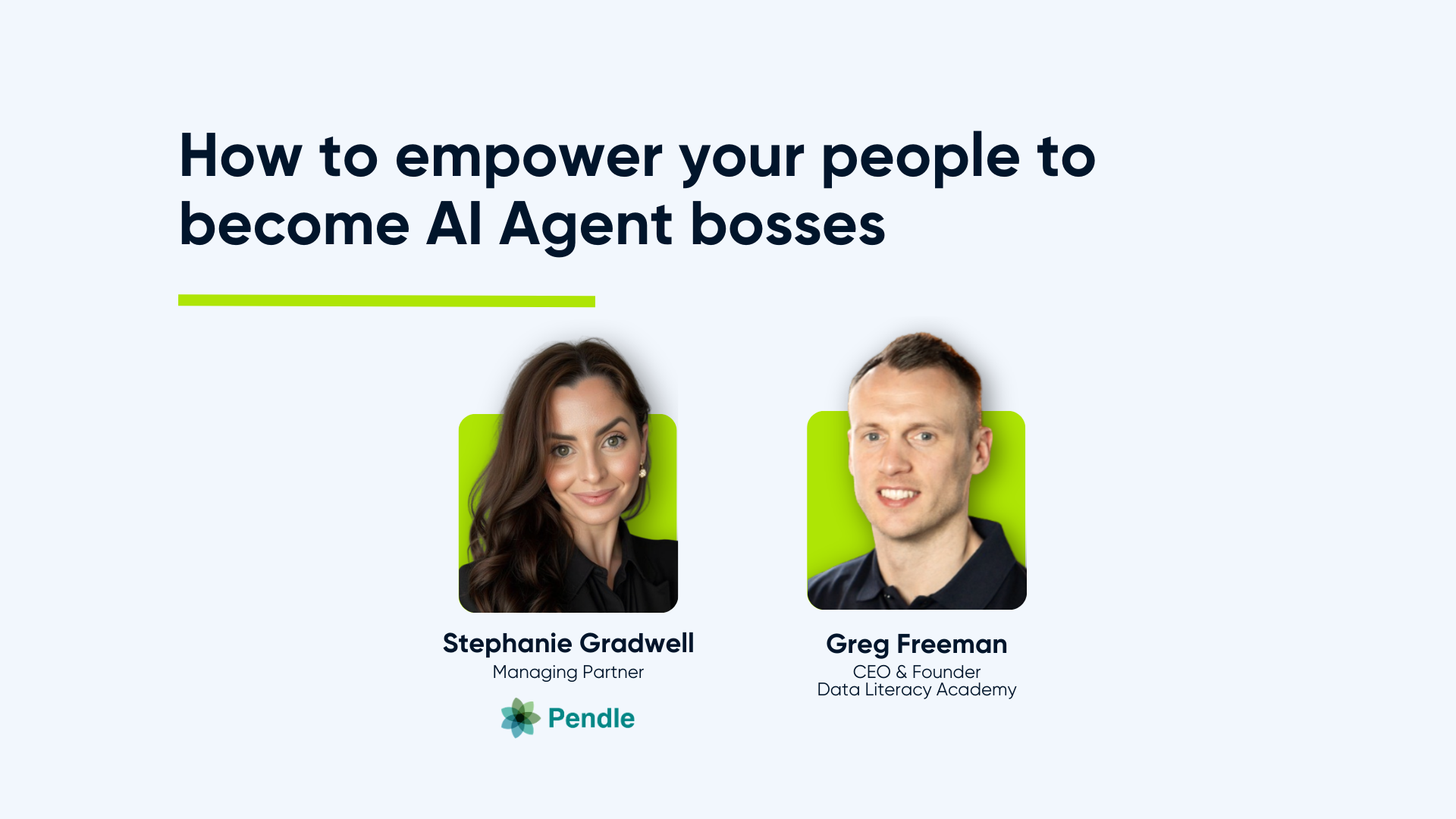 How to empower your people to become AI Agent bosses

Stephanie Gradwell
Managing Partner
Pendle

Greg Freeman
CEO & Founder
Data Literacy Academy